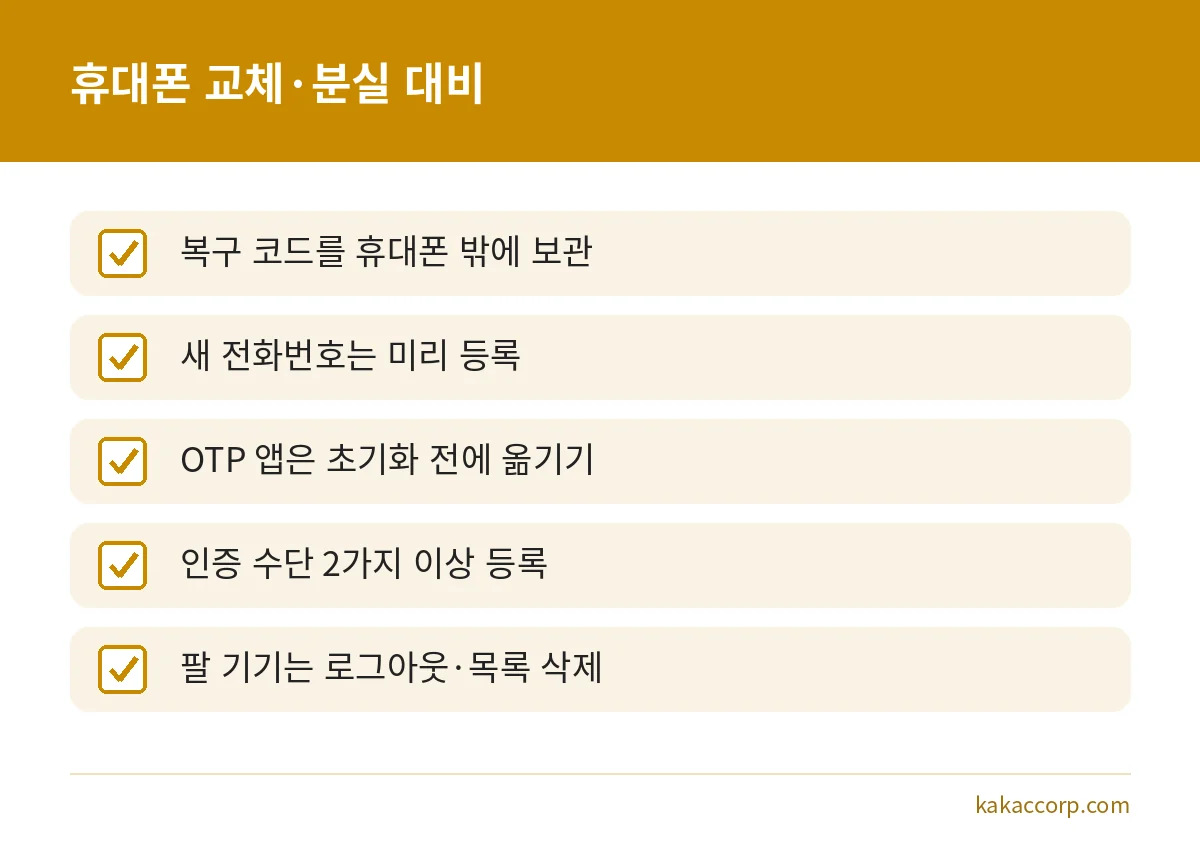 휴대폰 교체·분실 대비

☑ 복구 코드를 휴대폰 밖에 보관

☑ 새 전화번호는 미리 등록

☑ OTP 앱은 초기화 전에 옮기기

☑ 인증 수단 2가지 이상 등록

☑ 팔 기기는 로그아웃·목록 삭제

kakaccorp.com